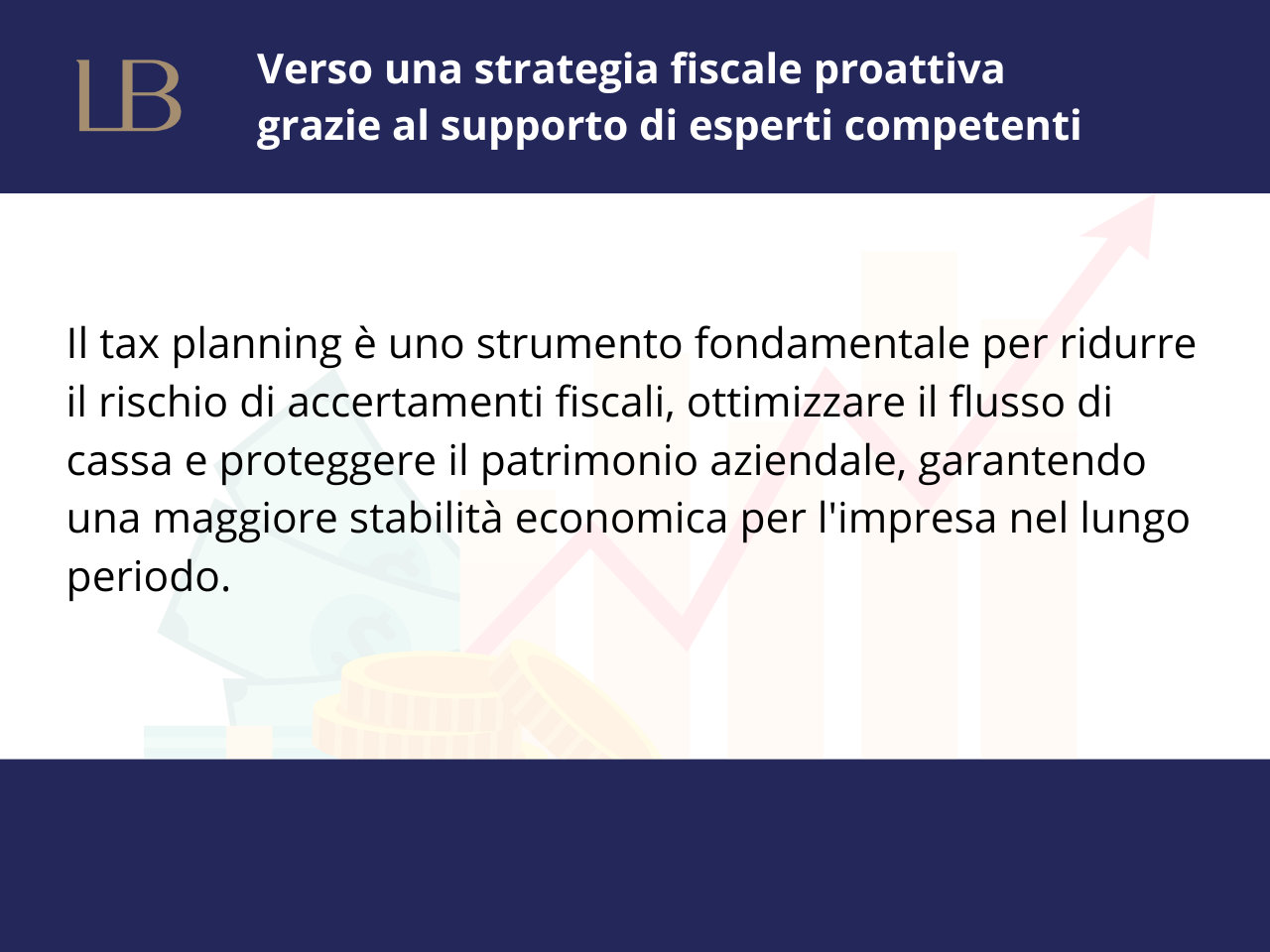 LB

Verso una strategia fiscale proattiva grazie al supporto di esperti competenti

Il tax planning è uno strumento fondamentale per ridurre il rischio di accertamenti fiscali, ottimizzare il flusso di cassa e proteggere il patrimonio aziendale, garantendo una maggiore stabilità economica per l'impresa nel lungo periodo.